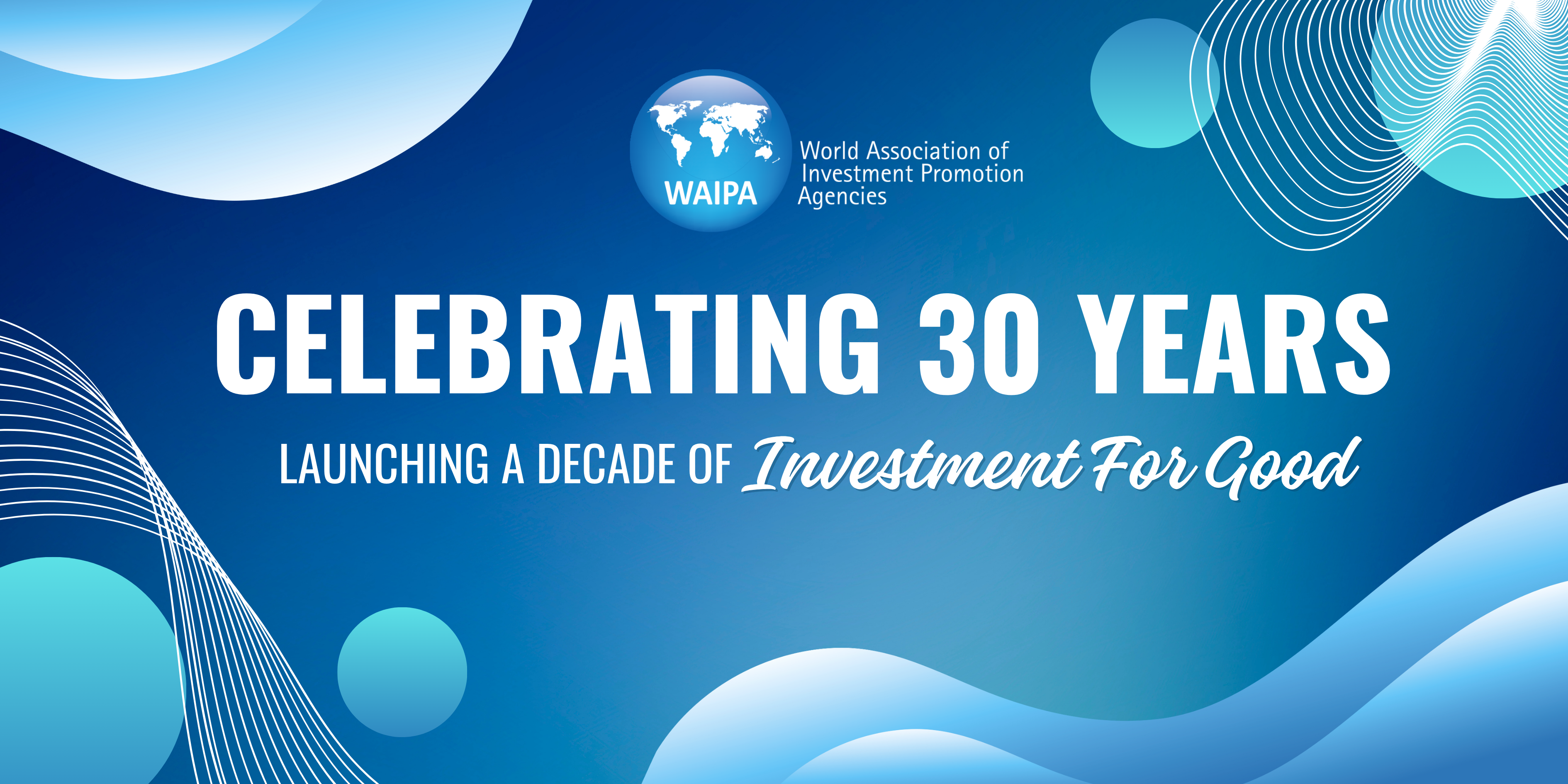 WAIPA

World Association of Investment Promotion Agencies

CELEBRATING 30 YEARS

LAUNCHING A DECADE OF Investment For Good